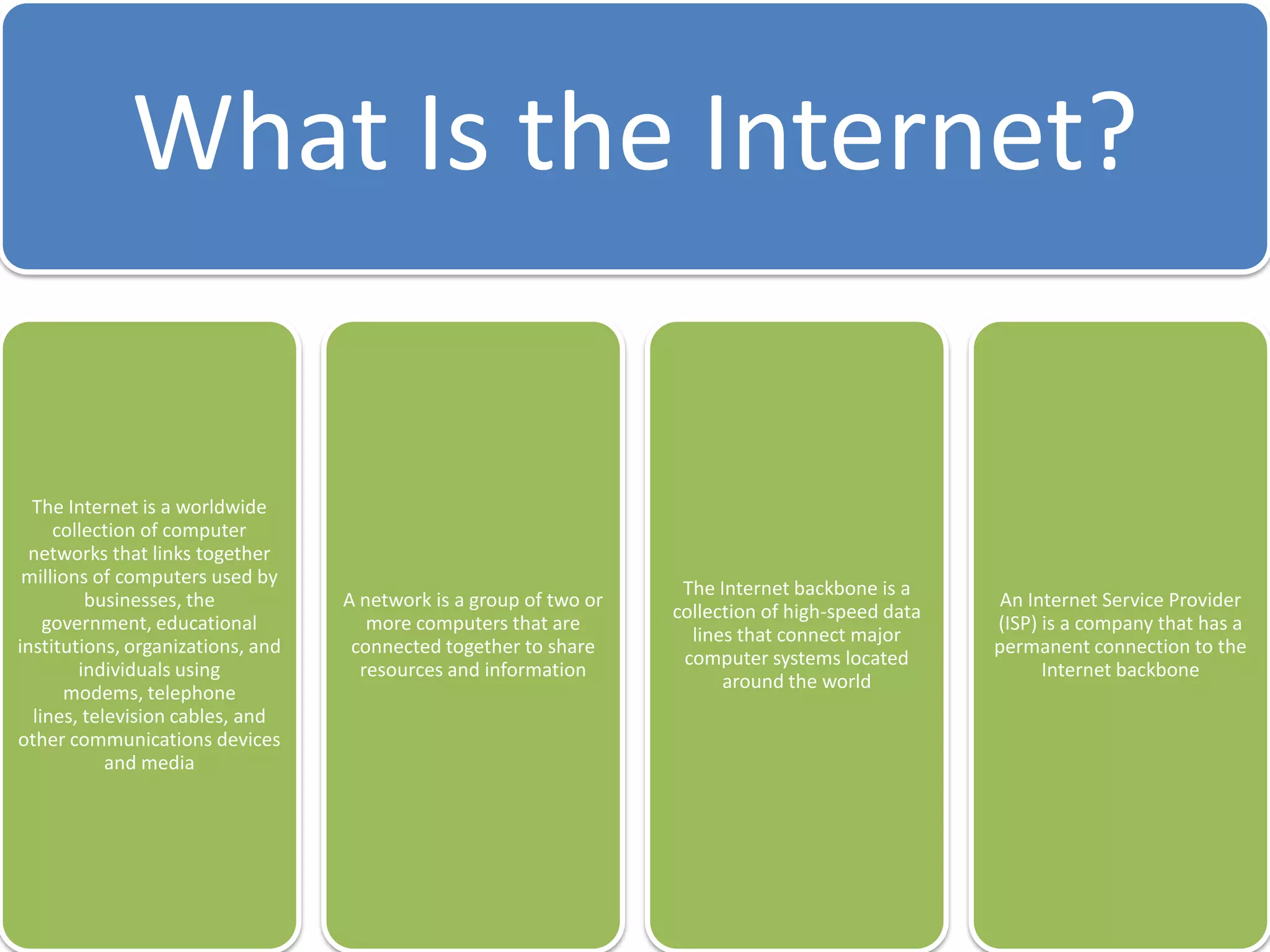 What Is the Internet?

The Internet is a worldwide collection of computer networks that links together millions of computers used by businesses, the government, educational institutions, organizations, and individuals using modems, telephone lines, television cables, and other communications devices and media

A network is a group of two or more computers that are connected together to share resources and information

The Internet backbone is a collection of high-speed data lines that connect major computer systems located around the world

An Internet Service Provider (ISP) is a company that has a permanent connection to the Internet backbone